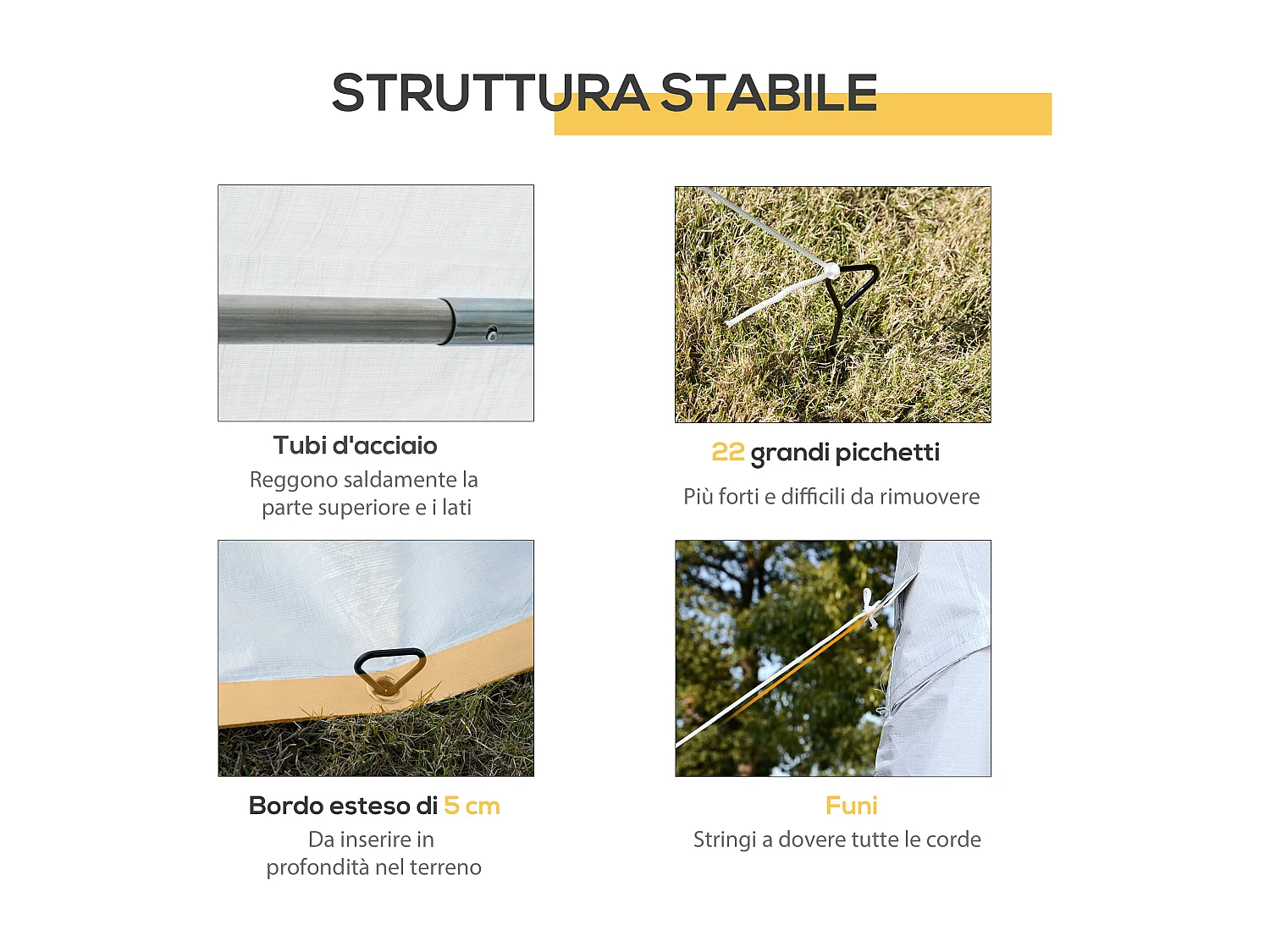 STRUTTURA STABILE

Tubi d'acciaio

Reggono saldamente la parte superiore e i lati

22 grandi picchetti

Più forti e difficili da rimuovere

Bordo esteso di 5 cm

Da inserire in profondità nel terreno

Funi

Stringi a dovere tutte le corde